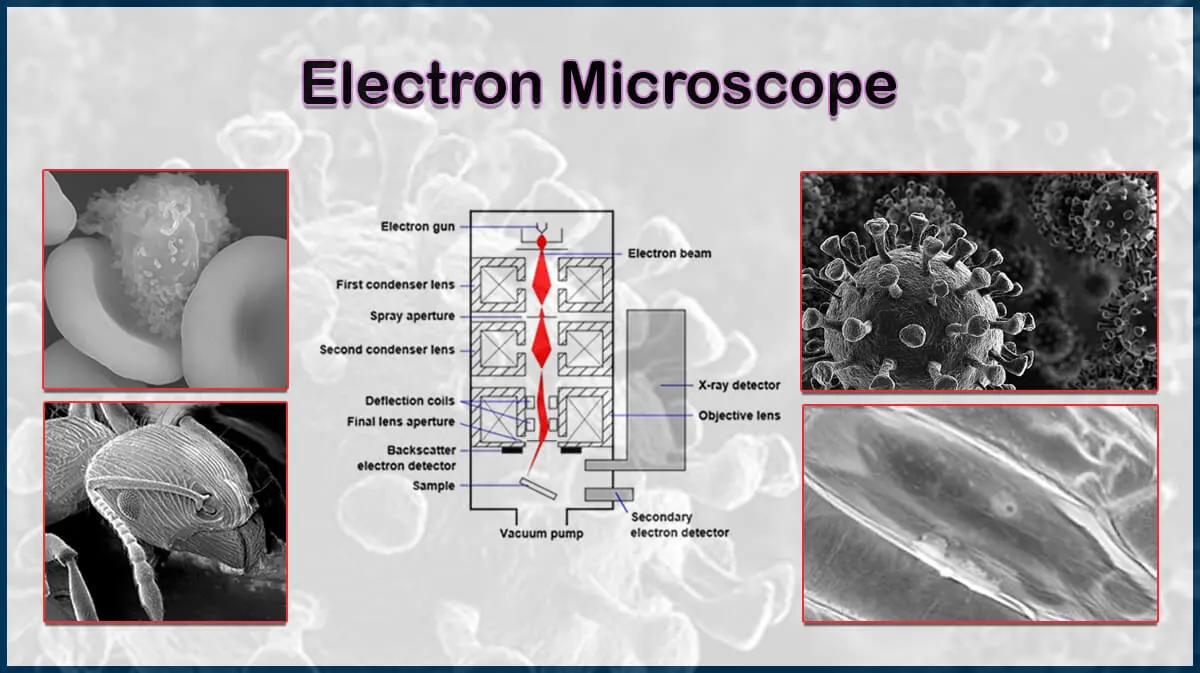 Electron Microscope

Electron gun
First condenser lens
Spray aperture
Second condenser lens
Deflection coils
Final lens aperture
Backscatter electron detector
Sample
Vacuum pump
Electron beam
X-ray detector
Objective lens
Secondary electron detector